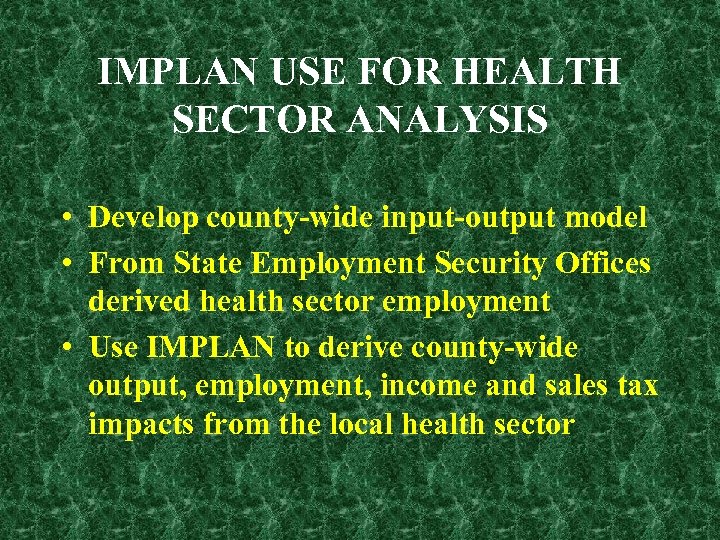 IMPLAN USE FOR HEALTH SECTOR ANALYSIS

• Develop county-wide input-output model
• From State Employment Security Offices derived health sector employment
• Use IMPLAN to derive county-wide output, employment, income and sales tax impacts from the local health sector